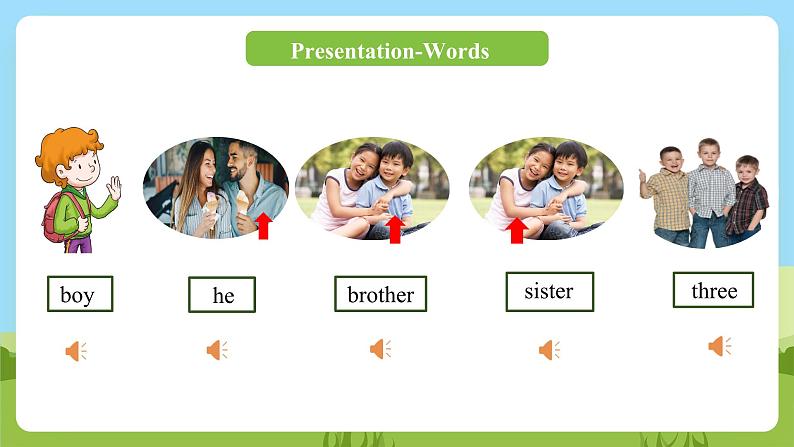 Presentation-Words

boy

he

brother

sister

three